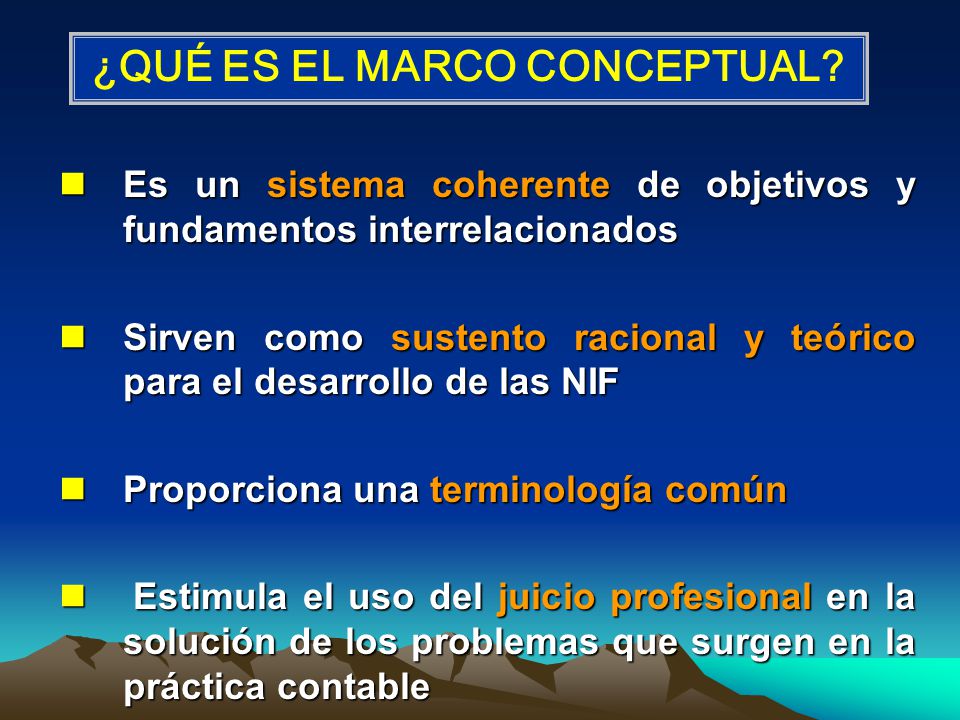 ¿QUÉ ES EL MARCO CONCEPTUAL?

Es un sistema coherente de objetivos y fundamentos interrelacionados

Sirven como sustento racional y teórico para el desarrollo de las NIF

Proporciona una terminología común

Estimula el uso del juicio profesional en la solución de los problemas que surgen en la práctica contable